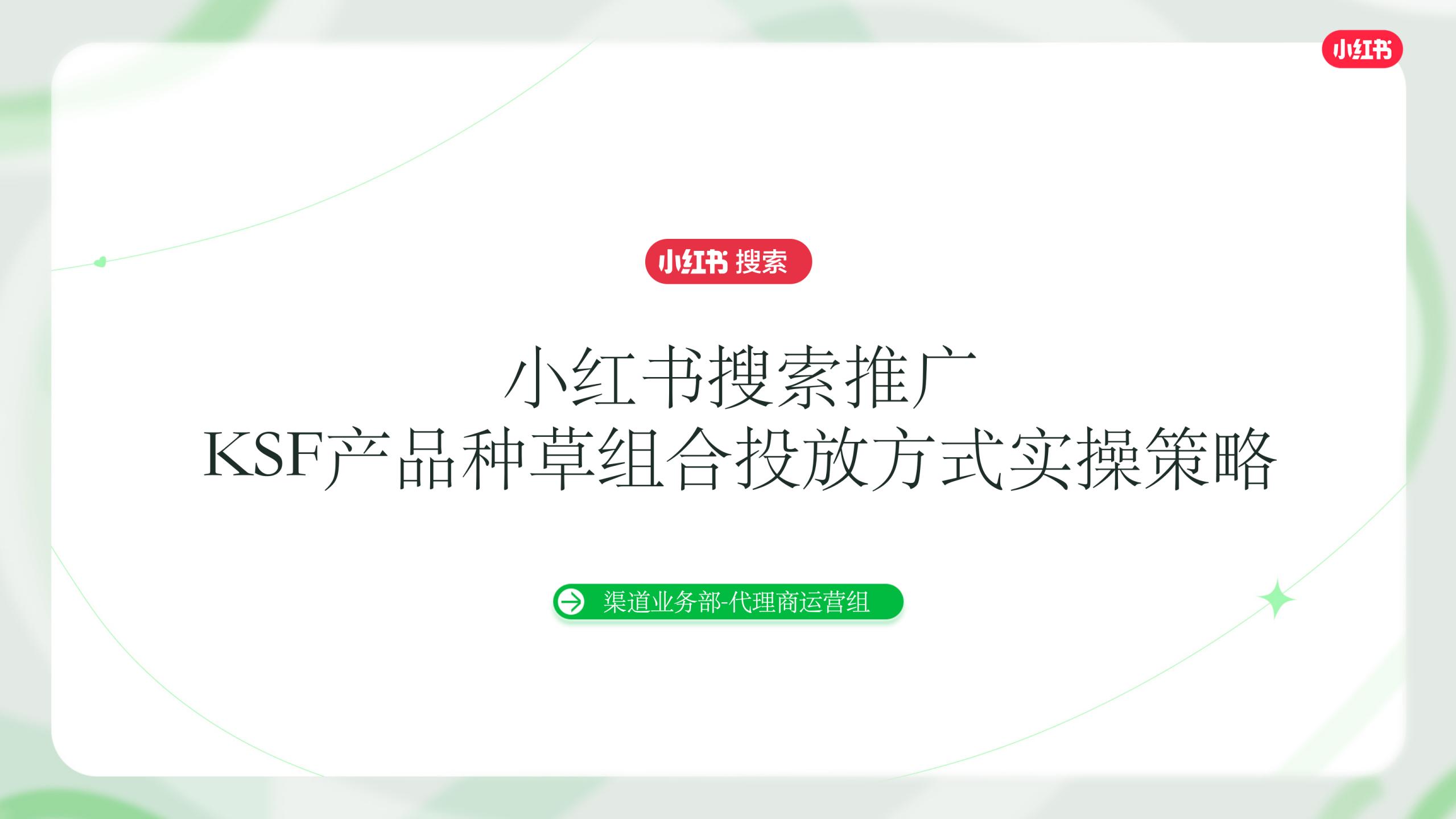 小红书

小红书 搜索

小红书搜索推广
KSF产品种草组合投放方式实操策略

渠道业务部-代理商运营组